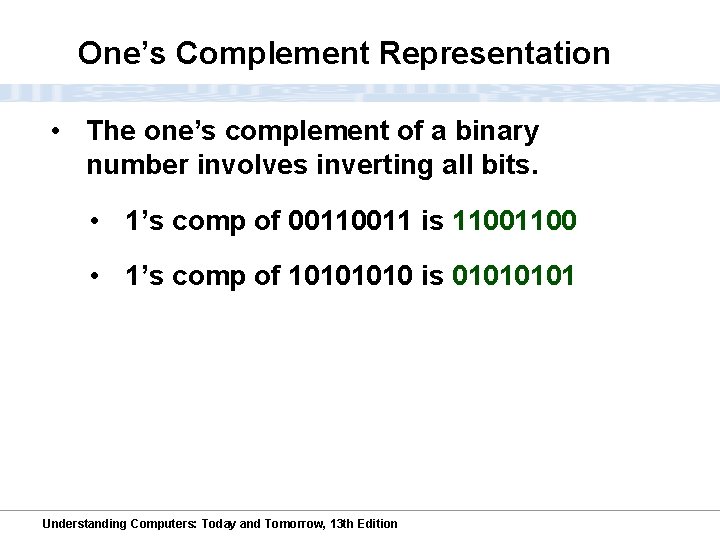 One’s Complement Representation

• The one’s complement of a binary number involves inverting all bits.

• 1’s comp of 00110011 is 11001100

• 1’s comp of 10101010 is 01010101

Understanding Computers: Today and Tomorrow, 13th Edition